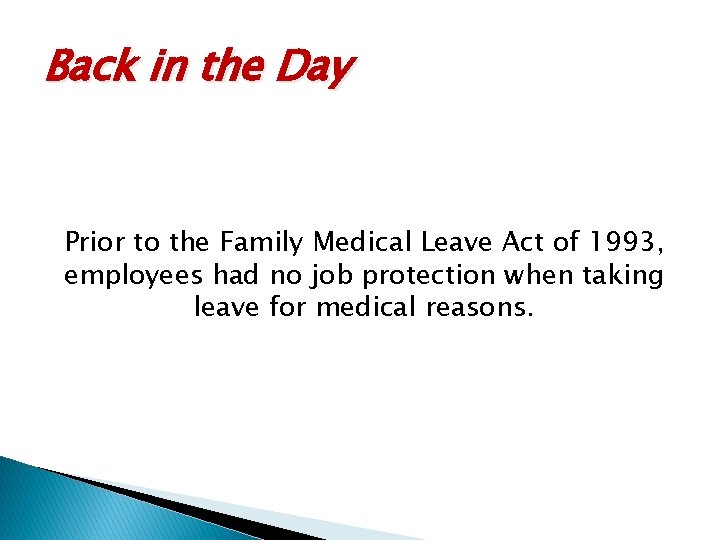 Back in the Day

Prior to the Family Medical Leave Act of 1993, employees had no job protection when taking leave for medical reasons.